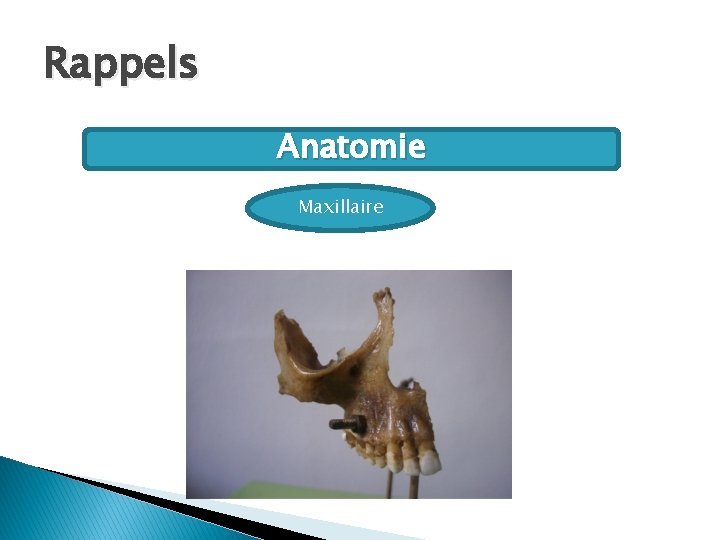 Rappels

Anatomie

Maxillaire